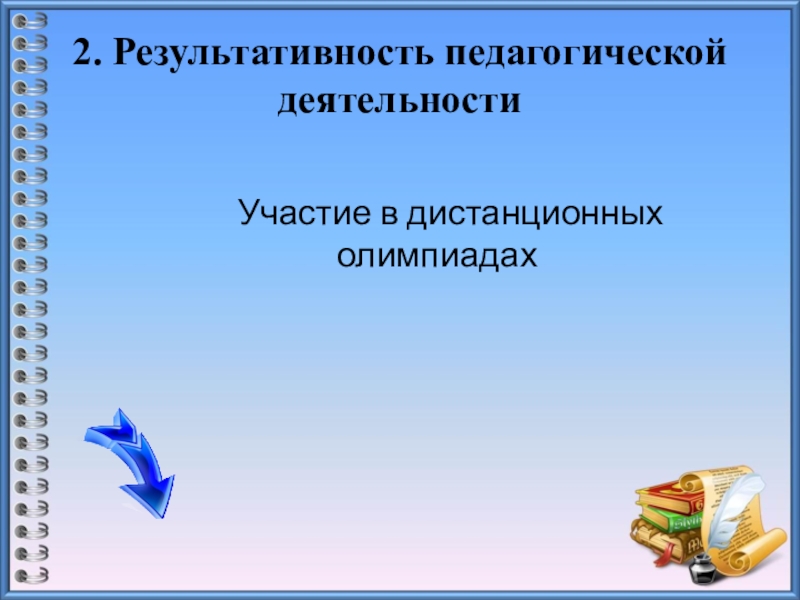 2. Результативность педагогической деятельности

Участие в дистанционных олимпиадах